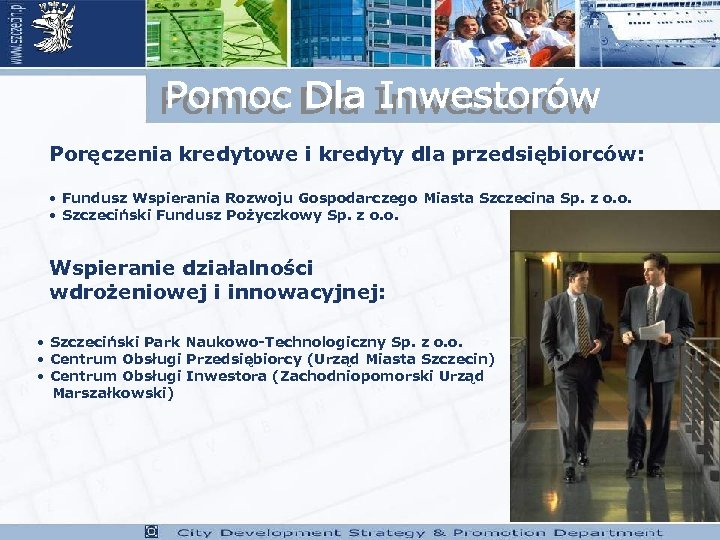 www.szczecin.pl

Pomoc Dla Inwestorów

Poręczenia kredytowe i kredyty dla przedsiębiorców:

• Fundusz Wspierania Rozwoju Gospodarczego Miasta Szczecina Sp. z o.o.
• Szczeciński Fundusz Pożyczkowy Sp. z o.o.

Wspieranie działalności wdrożeniowej i innowacyjnej:

• Szczeciński Park Naukowo-Technologiczny Sp. z o.o.
• Centrum Obsługi Przedsiębiorcy (Urząd Miasta Szczecin)
• Centrum Obsługi Inwestora (Zachodniopomorski Urząd Marszałkowski)

City Development Strategy & Promotion Department